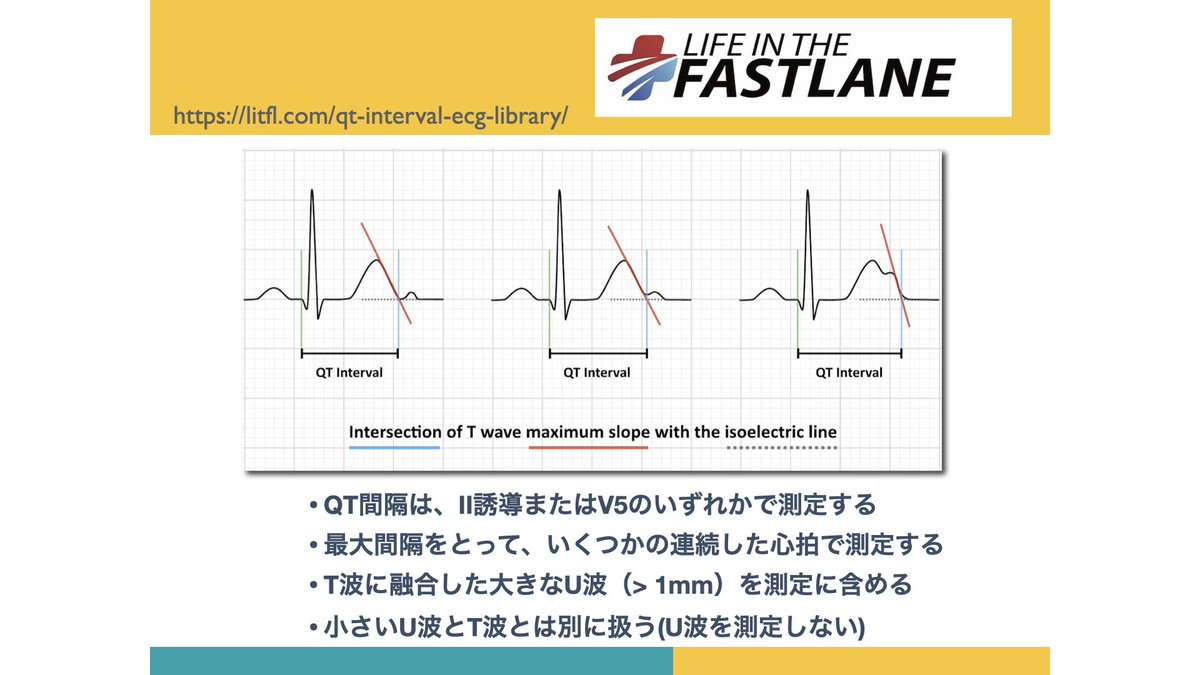 LIFE IN THE FASTLANE

https://litfl.com/qt-interval-ecg-library/

QT Interval

QT Interval

QT Interval

Intersection of T wave maximum slope with the isoelectric line

• QT間隔は、II誘導またはV5のいずれかで測定する
• 最大間隔をとって、いくつかの連続した心拍で測定する
• T波に融合した大きなU波（> 1mm）を測定に含める
• 小さいU波とT波とは別に扱う(U波を測定しない)